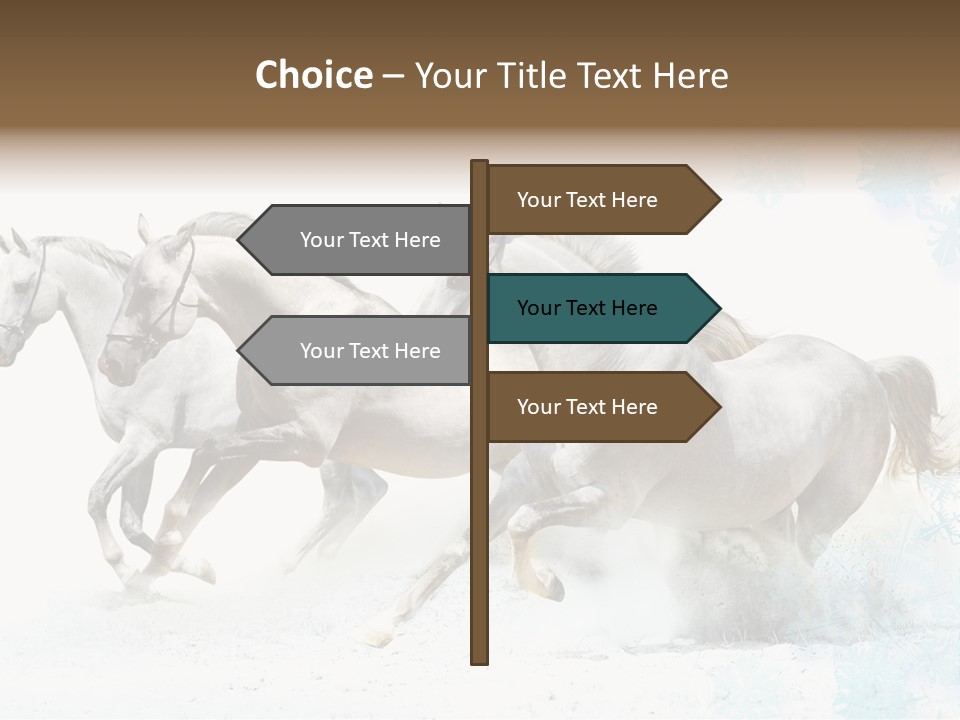 Choice – Your Title Text Here

Your Text Here

Your Text Here

Your Text Here

Your Text Here

Your Text Here